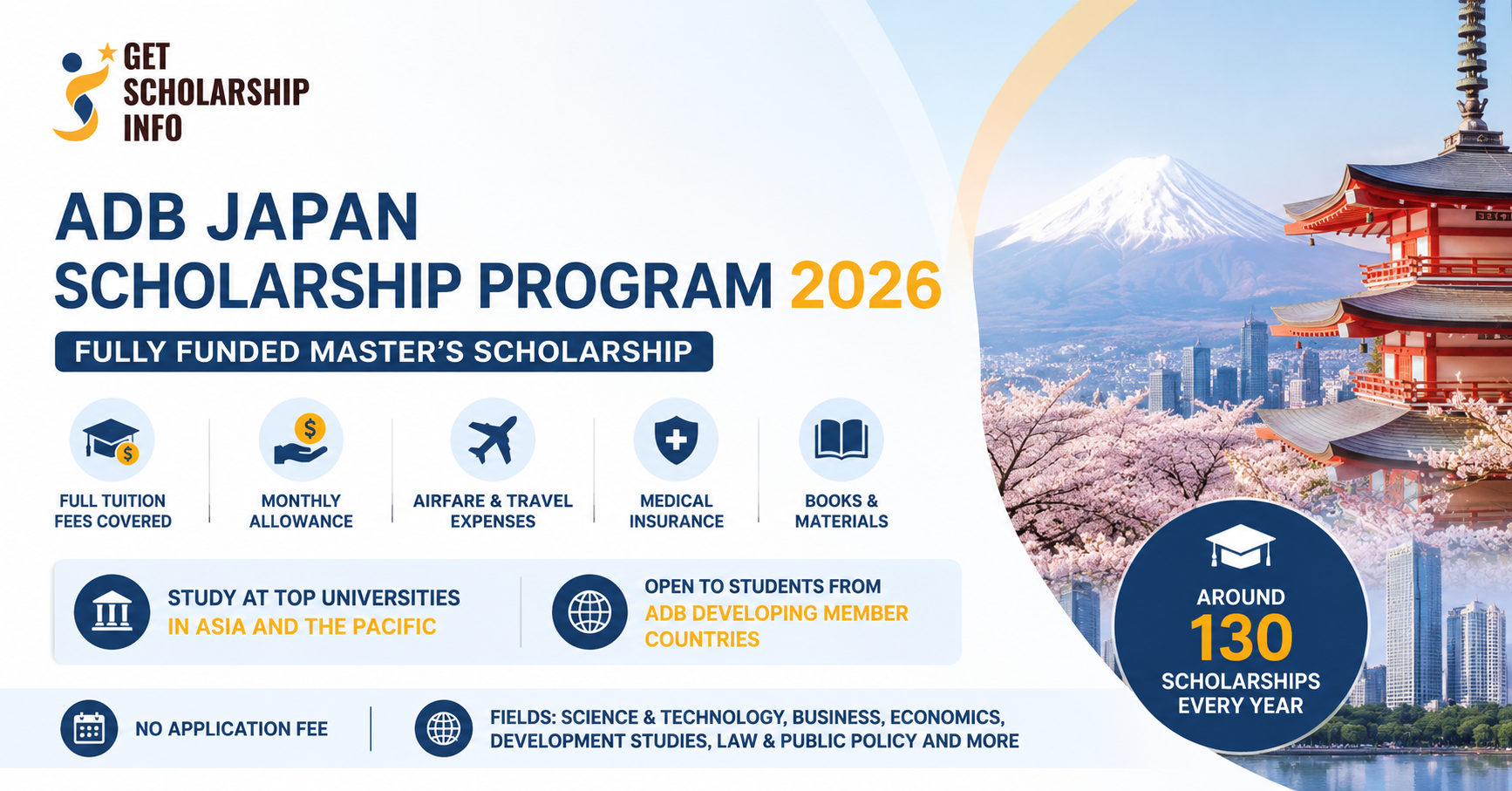 GET SCHOLARSHIP INFO

ADB JAPAN SCHOLARSHIP PROGRAM 2026

FULLY FUNDED MASTER'S SCHOLARSHIP

FULL TUITION FEES COVERED

MONTHLY ALLOWANCE

AIRFARE & TRAVEL EXPENSES

MEDICAL INSURANCE

BOOKS & MATERIALS

STUDY AT TOP UNIVERSITIES IN ASIA AND THE PACIFIC

OPEN TO STUDENTS FROM ADB DEVELOPING MEMBER COUNTRIES

AROUND 130 SCHOLARSHIPS EVERY YEAR

NO APPLICATION FEE

FIELDS: SCIENCE & TECHNOLOGY, BUSINESS, ECONOMICS, DEVELOPMENT STUDIES, LAW & PUBLIC POLICY AND MORE